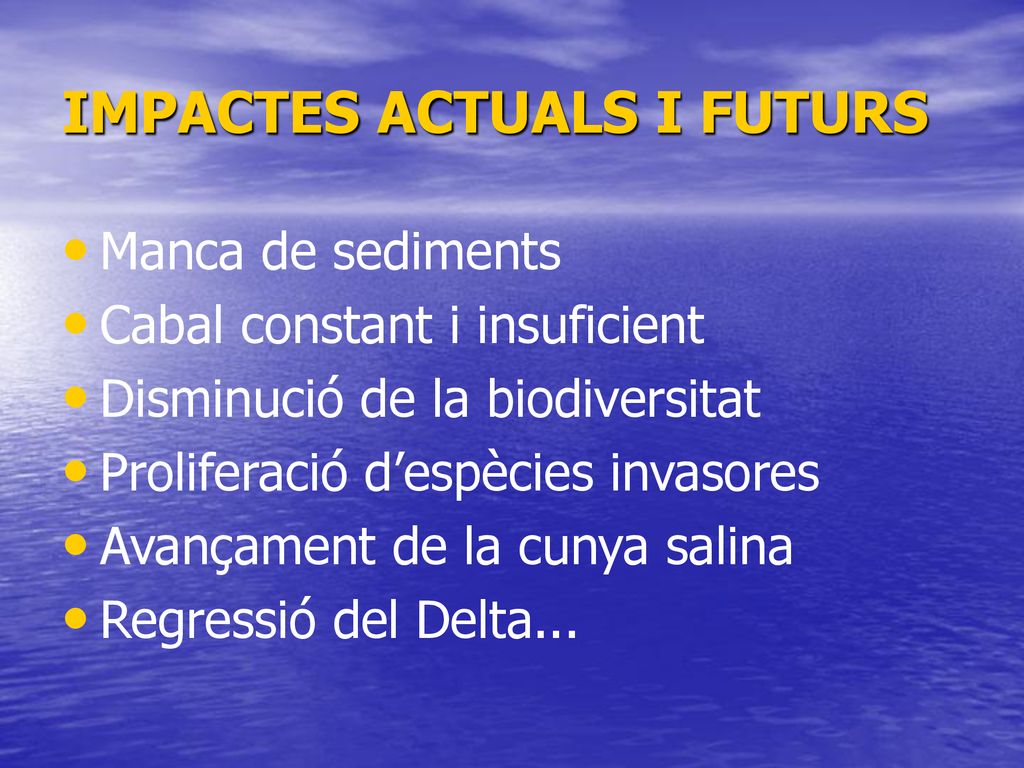 IMPACTES ACTUALS I FUTURS

• Manca de sediments
• Cabal constant i insuficient
• Disminució de la biodiversitat
• Proliferació d’espècies invasores
• Avançament de la cunya salina
• Regressió del Delta...